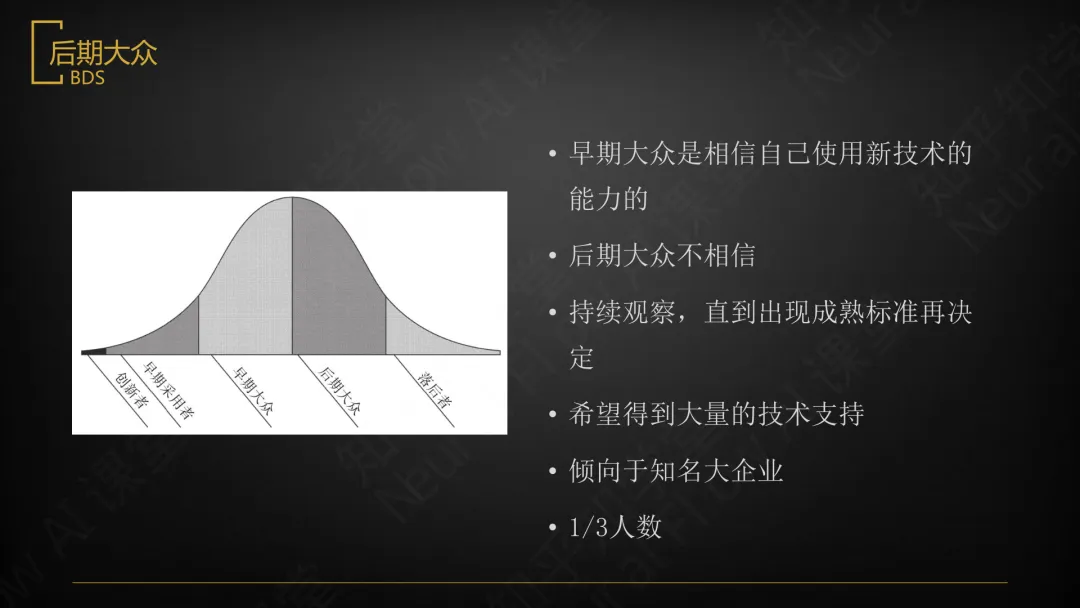 后期大众
BDS

创新者
早期采用者
早期大众
后期大众
落后者

• 早期大众是相信自己使用新技术的能力的

• 后期大众不相信

• 持续观察，直到出现成熟标准再决定

• 希望得到大量的技术支持

• 倾向于知名大企业

• 1/3人数